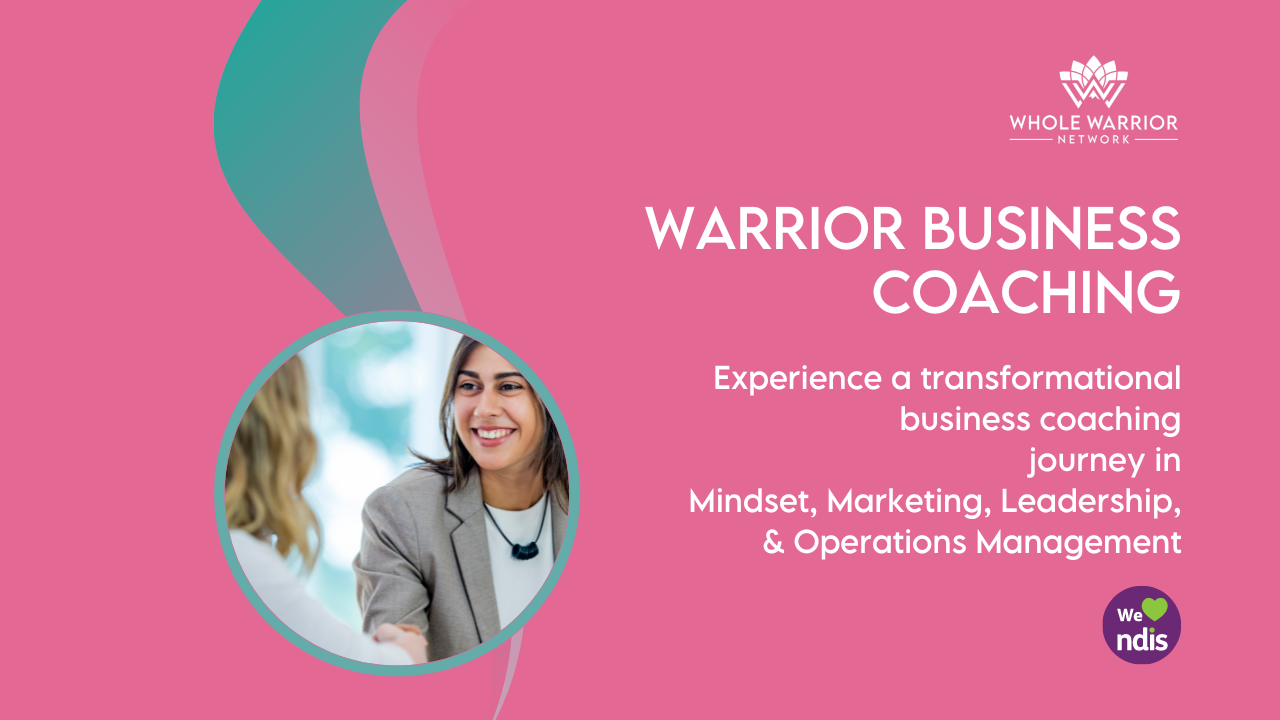 WHOLE WARRIOR
NETWORK

WARRIOR BUSINESS COACHING

Experience a transformational business coaching journey in Mindset, Marketing, Leadership, & Operations Management

We ndis